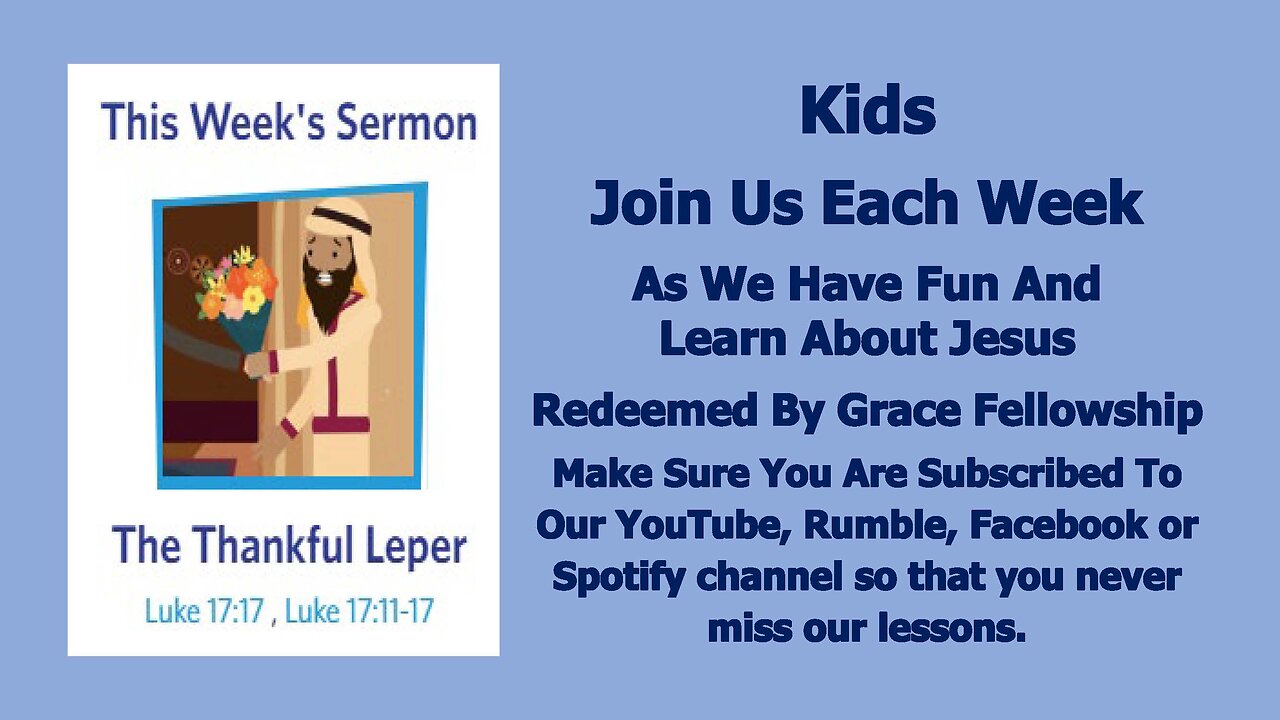 This Week's Sermon

The Thankful Leper

Luke 17:17 , Luke 17:11-17

Kids

Join Us Each Week

As We Have Fun And Learn About Jesus

Redeemed By Grace Fellowship

Make Sure You Are Subscribed To Our YouTube, Rumble, Facebook or Spotify channel so that you never miss our lessons.